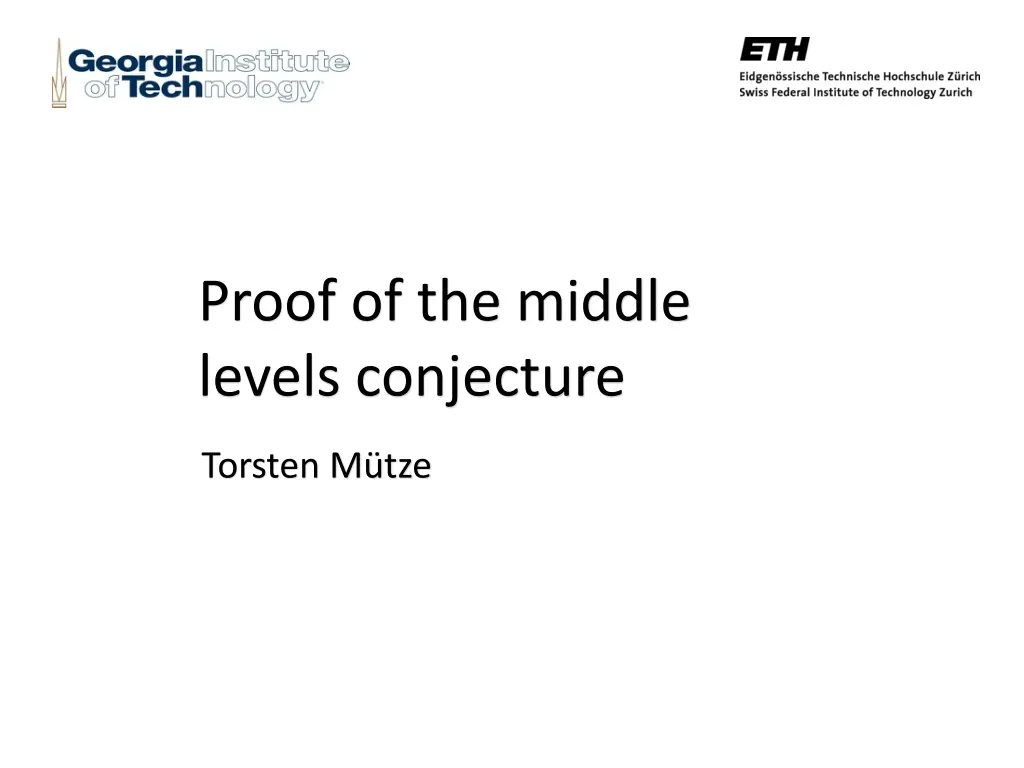 Georgia Institute of Technology

ETH
Eidgenössische Technische Hochschule Zürich
Swiss Federal Institute of Technology Zurich

Proof of the middle levels conjecture

Torsten Mütze